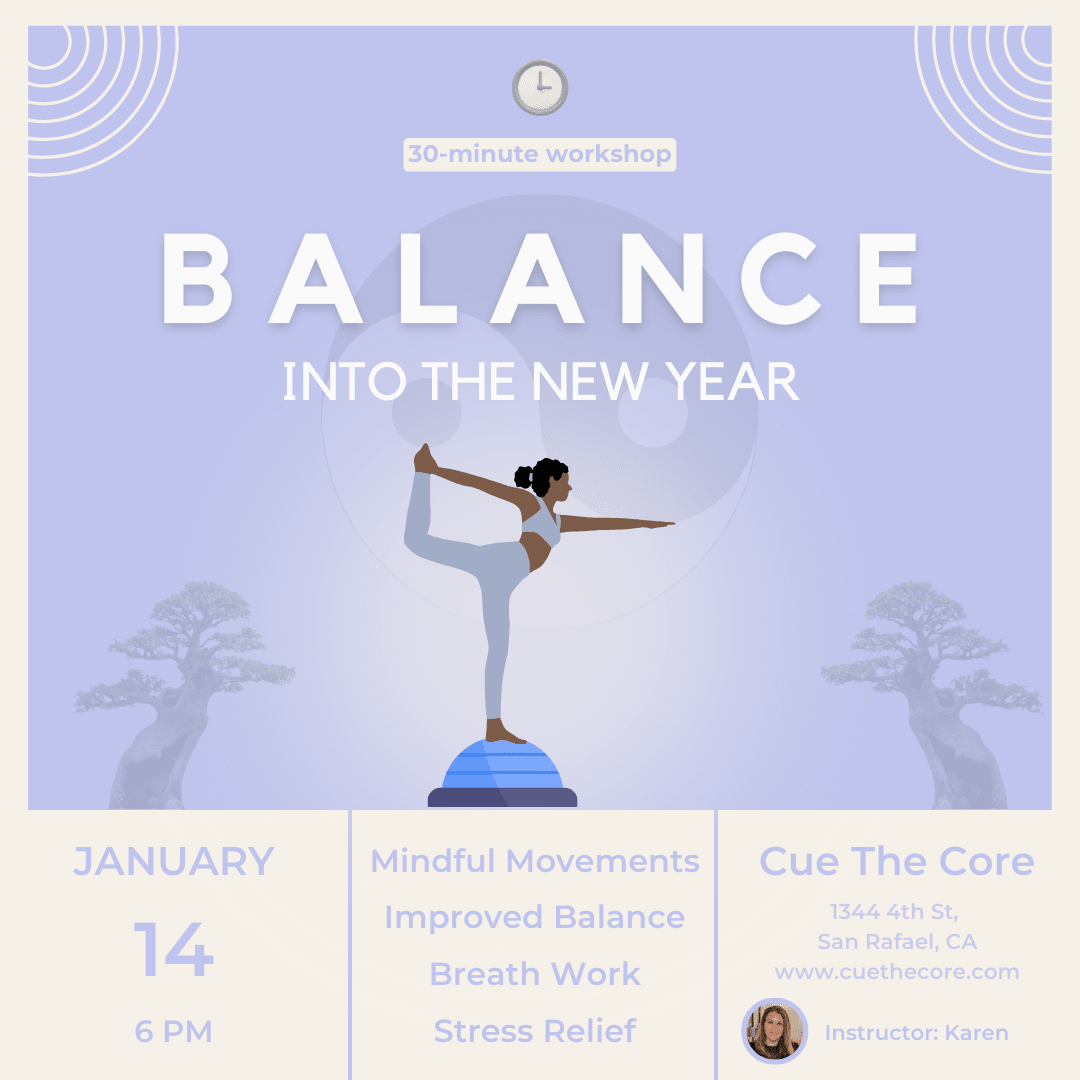 30-minute workshop

BALANCE

INTO THE NEW YEAR

JANUARY

14

6 PM

Mindful Movements

Improved Balance

Breath Work

Stress Relief

Cue The Core

1344 4th St,
San Rafael, CA
www.cuethecore.com

Instructor: Karen